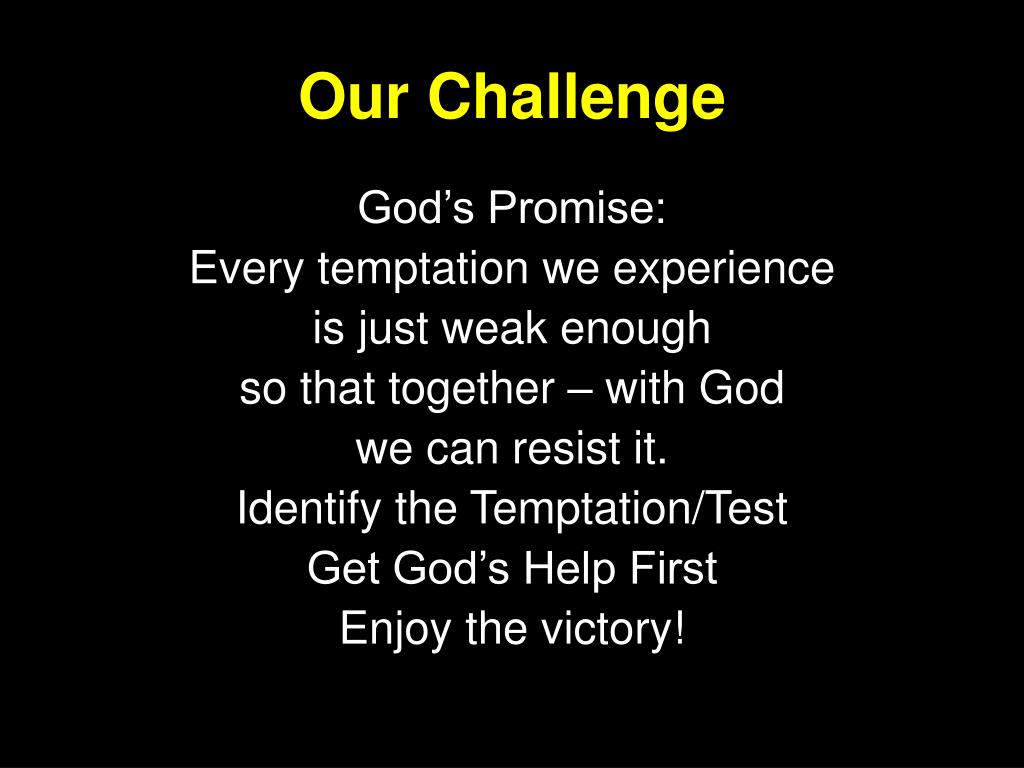 Our Challenge

God’s Promise:
Every temptation we experience
is just weak enough
so that together – with God
we can resist it.
Identify the Temptation/Test
Get God’s Help First
Enjoy the victory!